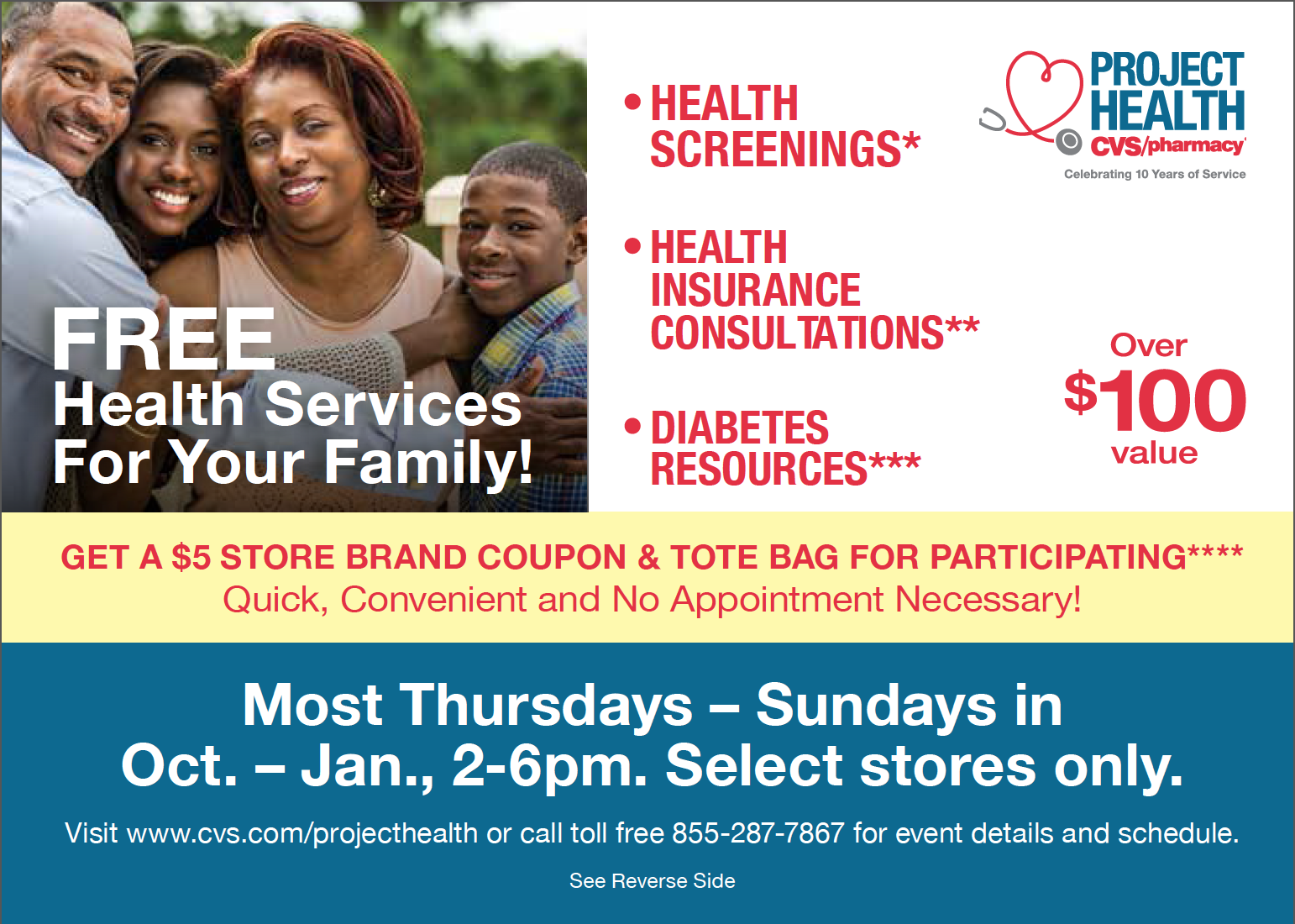 FREE
Health Services
For Your Family!

• HEALTH SCREENINGS*

• HEALTH INSURANCE CONSULTATIONS**

• DIABETES RESOURCES***

PROJECT HEALTH
CVS/pharmacy
Celebrating 10 Years of Service

Over
$100
value

GET A $5 STORE BRAND COUPON & TOTE BAG FOR PARTICIPATING****
Quick, Convenient and No Appointment Necessary!

Most Thursdays – Sundays in Oct. – Jan., 2-6pm. Select stores only.

Visit www.cvs.com/projecthealth or call toll free 855-287-7867 for event details and schedule.

See Reverse Side